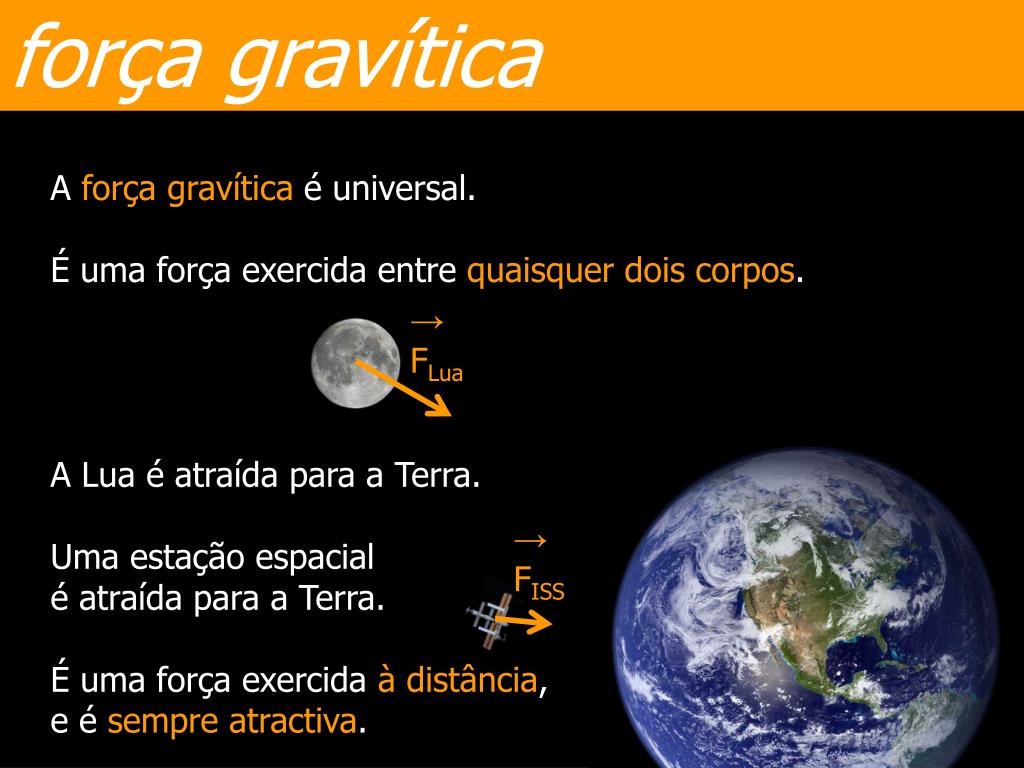 força gravítica

A força gravítica é universal.

É uma força exercida entre quaisquer dois corpos.

$\vec{F}_{Lua}$

A Lua é atraída para a Terra.

Uma estação espacial é atraída para a Terra.

$\vec{F}_{ISS}$

É uma força exercida à distância, e é sempre atractiva.